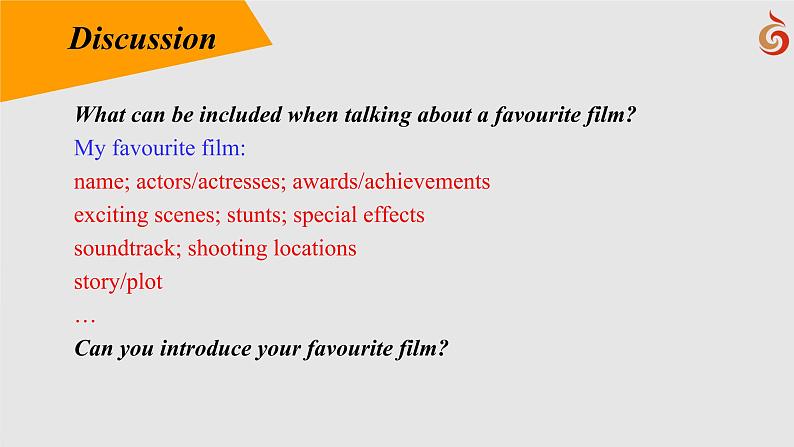 Discussion

What can be included when talking about a favourite film?

My favourite film:

name; actors/actresses; awards/achievements

exciting scenes; stunts; special effects

soundtrack; shooting locations

story/plot

…

Can you introduce your favourite film?